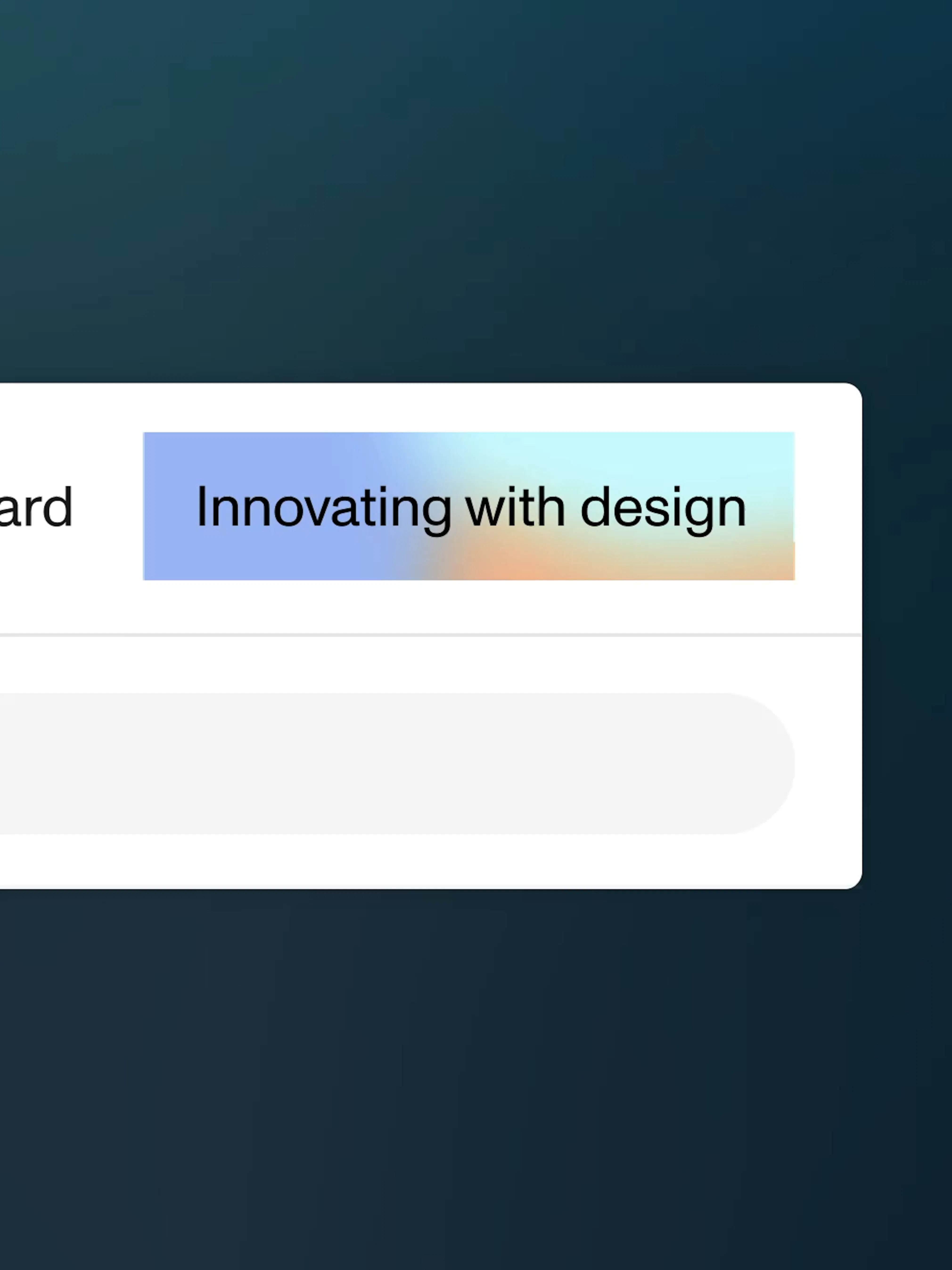 ard Innovating with design